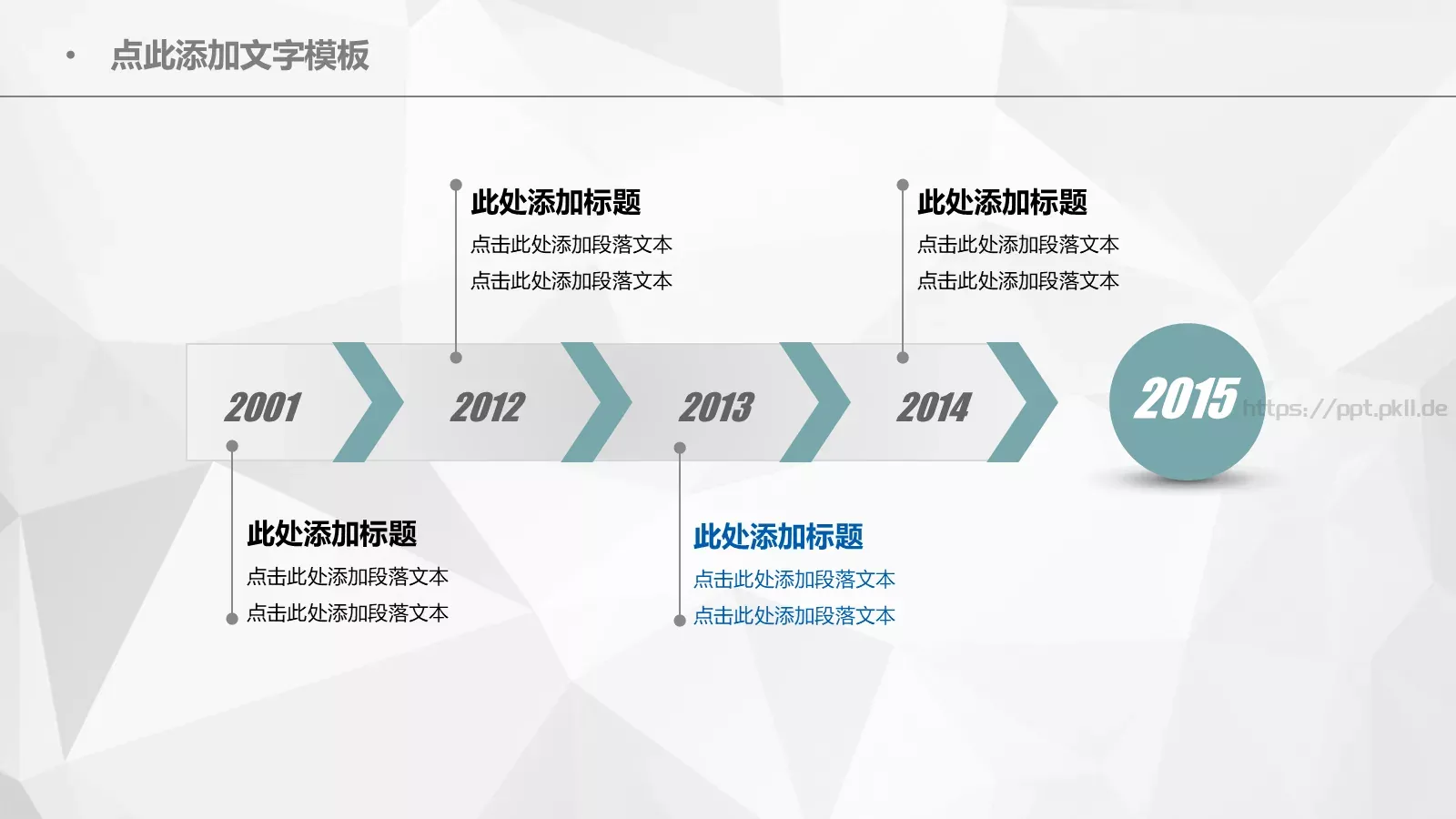 • 点此添加文字模板

此处添加标题
点击此处添加段落文本
点击此处添加段落文本

此处添加标题
点击此处添加段落文本
点击此处添加段落文本

2001 2012 2013 2014 2015

https://ppt.pkll.de

此处添加标题
点击此处添加段落文本
点击此处添加段落文本

此处添加标题
点击此处添加段落文本
点击此处添加段落文本